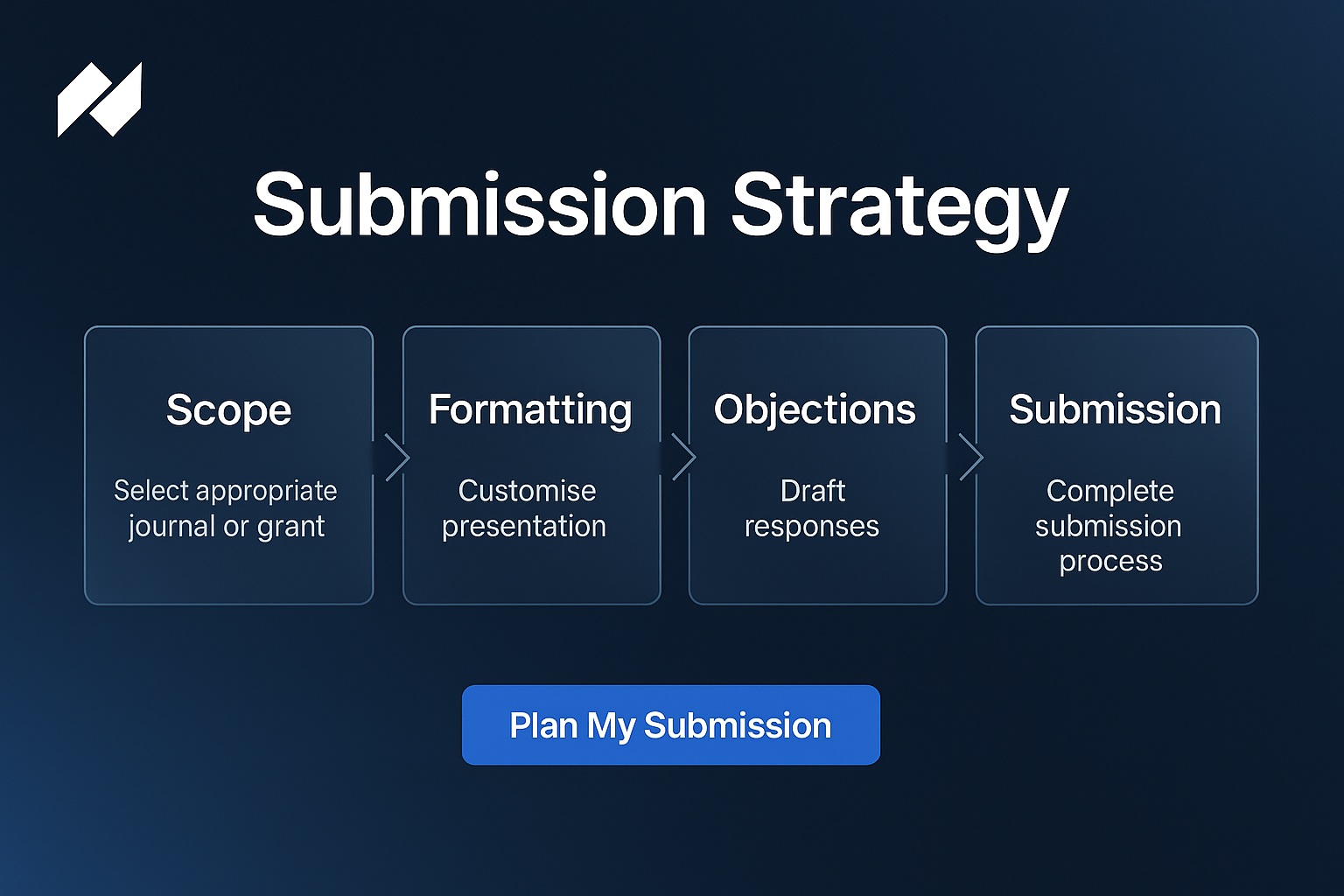 Submission Strategy

Scope

Select appropriate journal or grant

Formatting

Customise presentation

Objections

Draft responses

Submission

Complete submission process

Plan My Submission